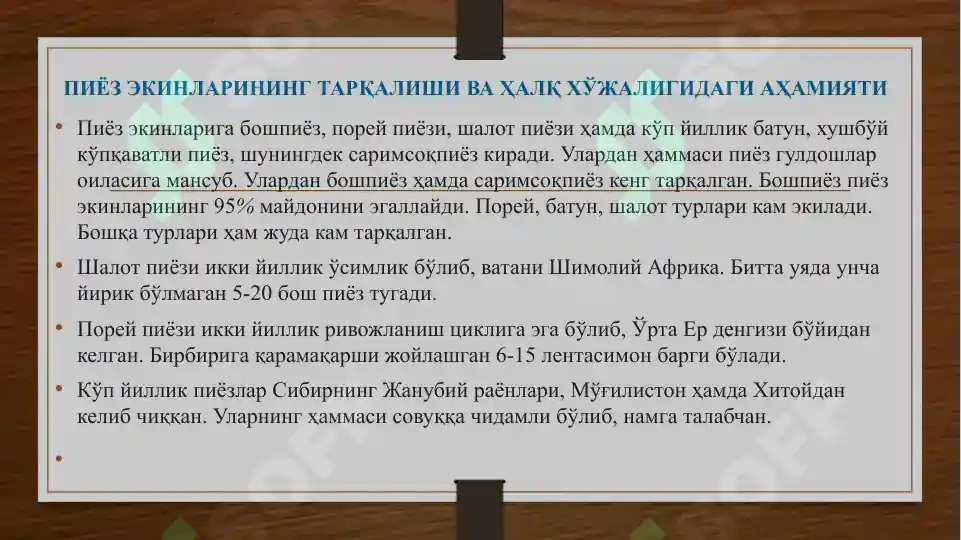 ПИЁЗ ЭКИНЛАРИНИНГ ТАРҚАЛИШИ ВА ҲАЛҚ ХЎЖАЛИГИДАГИ АҲАМИЯТИ

• Пиёз экинларига бошпиёз, порей пиёзи, шалот пиёзи ҳамда кўп йиллик батун, хушбўй кўпқаватли пиёз, шунингдек саримсоқпиёз киради. Улардан ҳаммаси пиёз гулдошлар оиласига мансуб. Улардан бошпиёз ҳамда саримсоқпиёз кенг тарқалган. Бошпиёз пиёз экинларининг 95% майдонини эгаллайди. Порей, батун, шалот турлари кам экилади. Бошқа турлари ҳам жуда кам тарқалган.

• Шалот пиёзи икки йиллик ўсимлик бўлиб, ватани Шимолий Африка. Битта уяда унча йирик бўлмаган 5-20 бош пиёз тугади.

• Порей пиёзи икки йиллик ривожланиш циклига эга бўлиб, Ўрта Ер денгизи бўйидан келган. Бирбирига қарамақарши жойлашган 6-15 лентасимон барги бўлади.

• Кўп йиллик пиёзлар Сибирнинг Жанубий раёнлари, Мўғилистон ҳамда Хитойдан келиб чиққан. Уларнинг ҳаммаси совуққа чидамли бўлиб, намга талабчан.

•